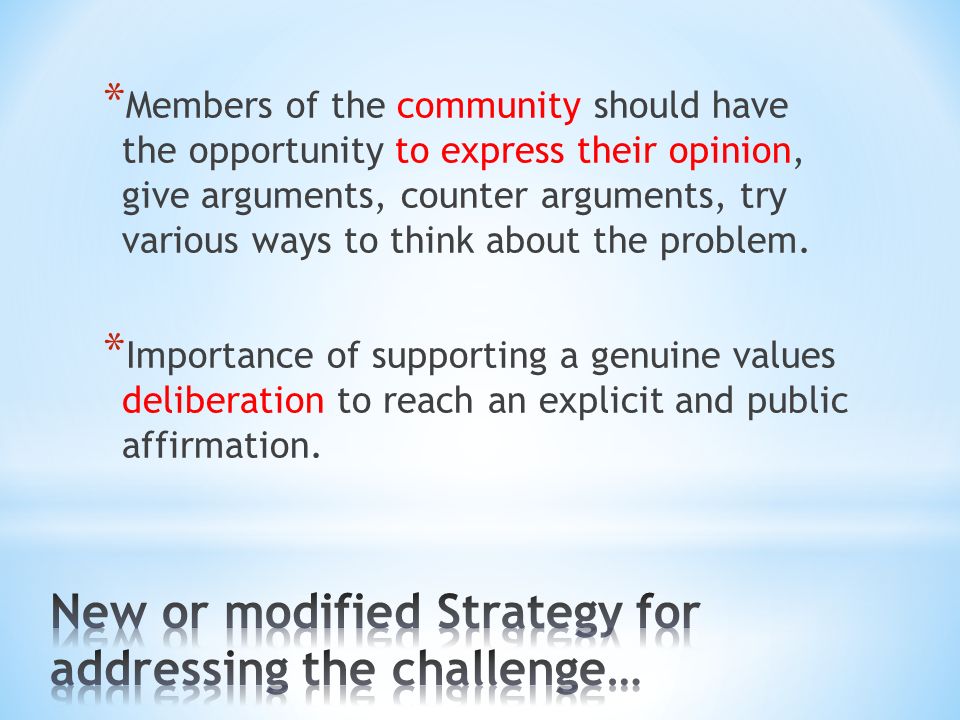 *Members of the community should have the opportunity to express their opinion, give arguments, counter arguments, try various ways to think about the problem.

*Importance of supporting a genuine values deliberation to reach an explicit and public affirmation.

New or modified Strategy for addressing the challenge…